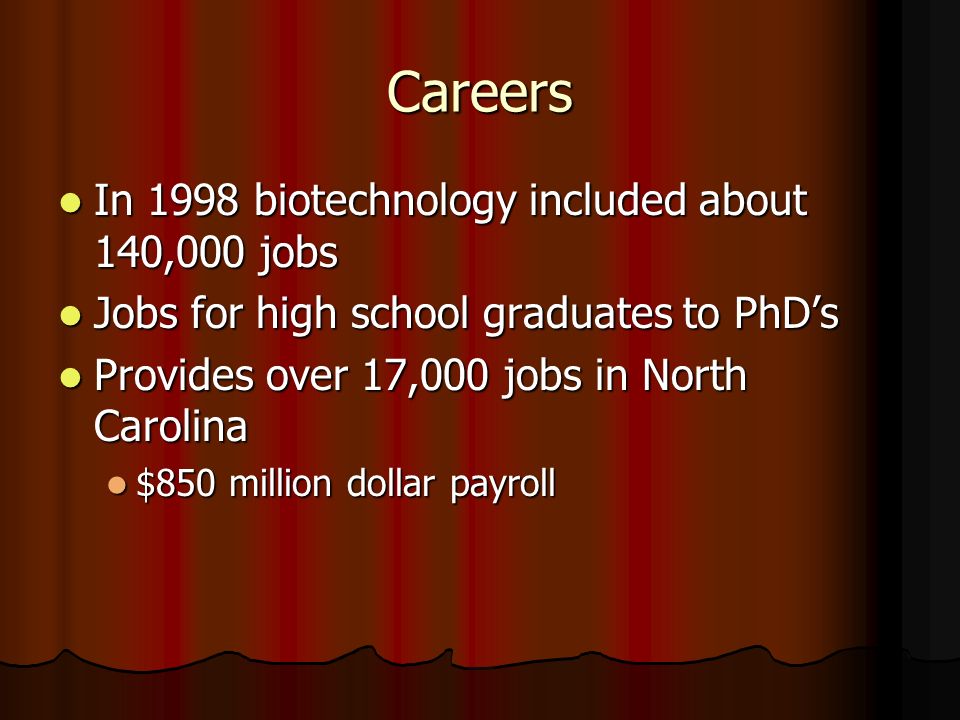 Careers

- In 1998 biotechnology included about 140,000 jobs
- Jobs for high school graduates to PhD’s
- Provides over 17,000 jobs in North Carolina
  - \$850 million dollar payroll